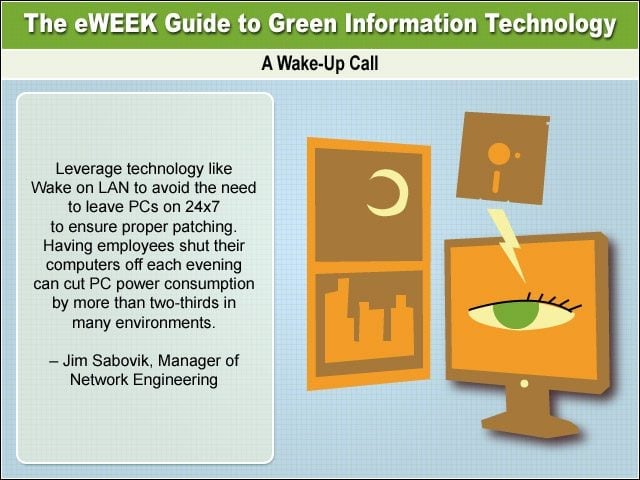 The eWEEK Guide to Green Information Technology

A Wake-Up Call

Leverage technology like Wake on LAN to avoid the need to leave PCs on 24x7 to ensure proper patching. Having employees shut their computers off each evening can cut PC power consumption by more than two-thirds in many environments.

– Jim Sabovik, Manager of Network Engineering